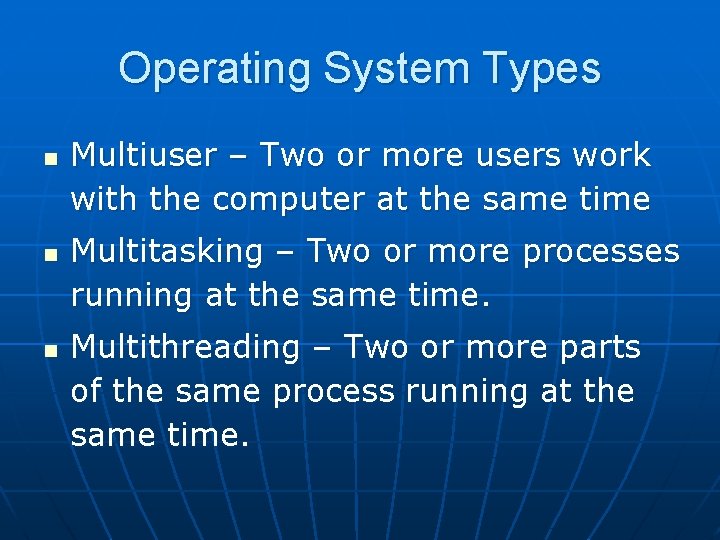 Operating System Types

- Multiuser – Two or more users work with the computer at the same time
- Multitasking – Two or more processes running at the same time.
- Multithreading – Two or more parts of the same process running at the same time.